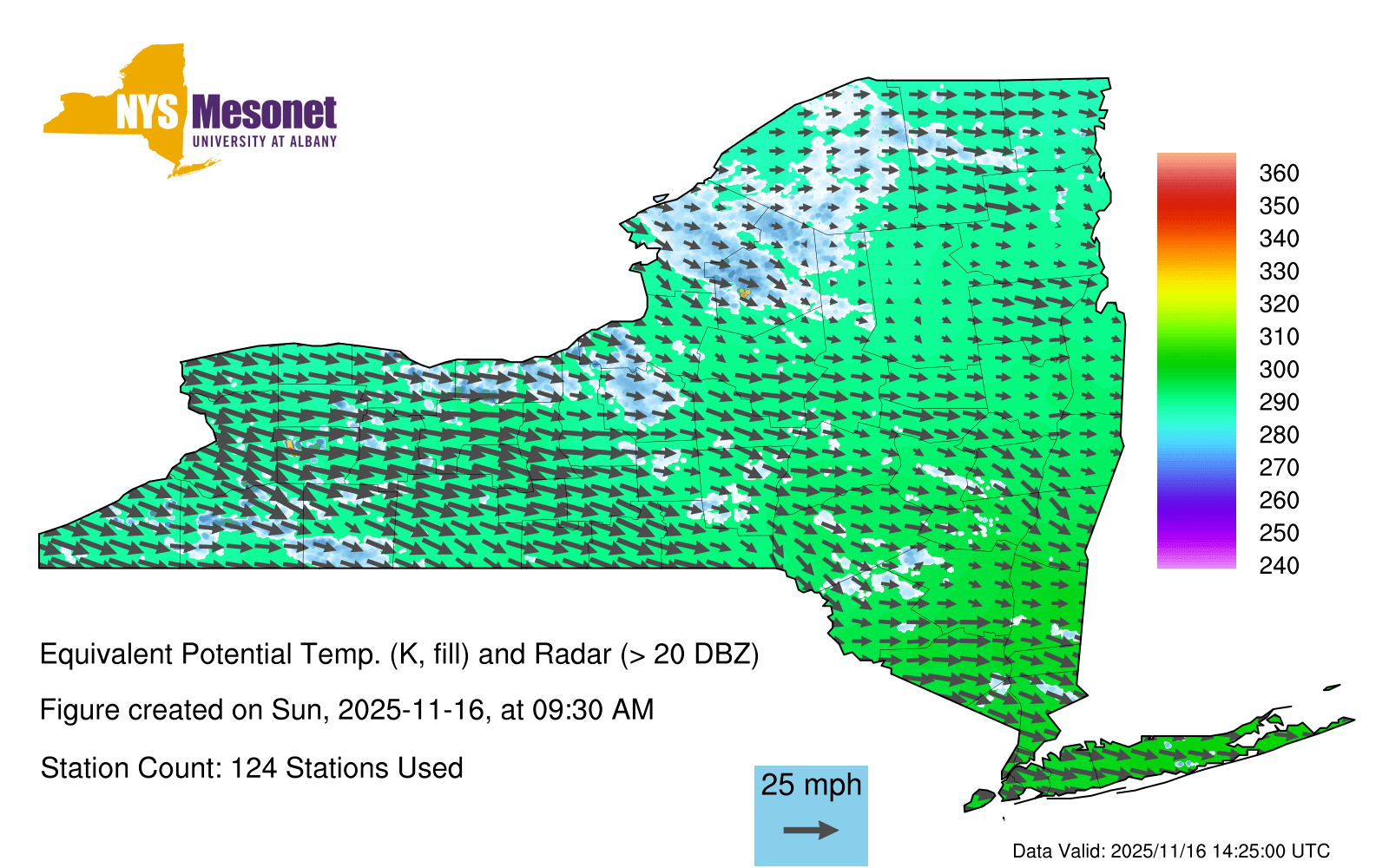 NYS Mesonet
UNIVERSITY AT ALBANY

360
350
340
330
320
310
300
290
280
270
260
250
240

Equivalent Potential Temp. (K, fill) and Radar (> 20 DBZ)

Figure created on Sun, 2025-11-16, at 09:30 AM

Station Count: 124 Stations Used

25 mph

Data Valid: 2025/11/16 14:25:00 UTC